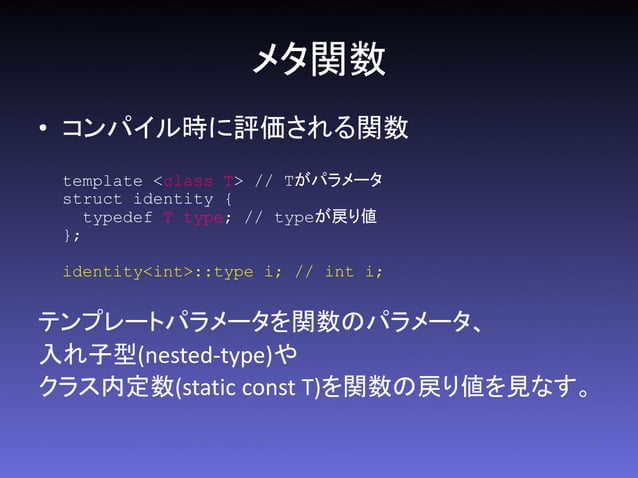 メタ関数

• コンパイル時に評価される関数

template <class T> // Tがパラメータ
struct identity {
  typedef T type; // typeが戻り値
};

identity<int>::type i; // int i;

テンプレートパラメータを関数のパラメータ、
入れ子型(nested-type)や
クラス内定数(static const T)を関数の戻り値を見なす。